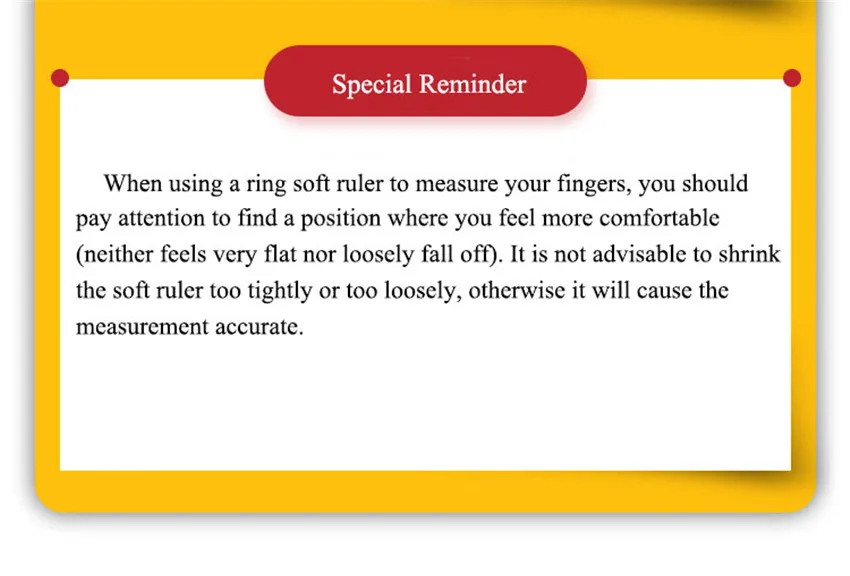 Special Reminder

When using a ring soft ruler to measure your fingers, you should pay attention to find a position where you feel more comfortable (neither feels very flat nor loosely fall off). It is not advisable to shrink the soft ruler too tightly or too loosely, otherwise it will cause the measurement accurate.